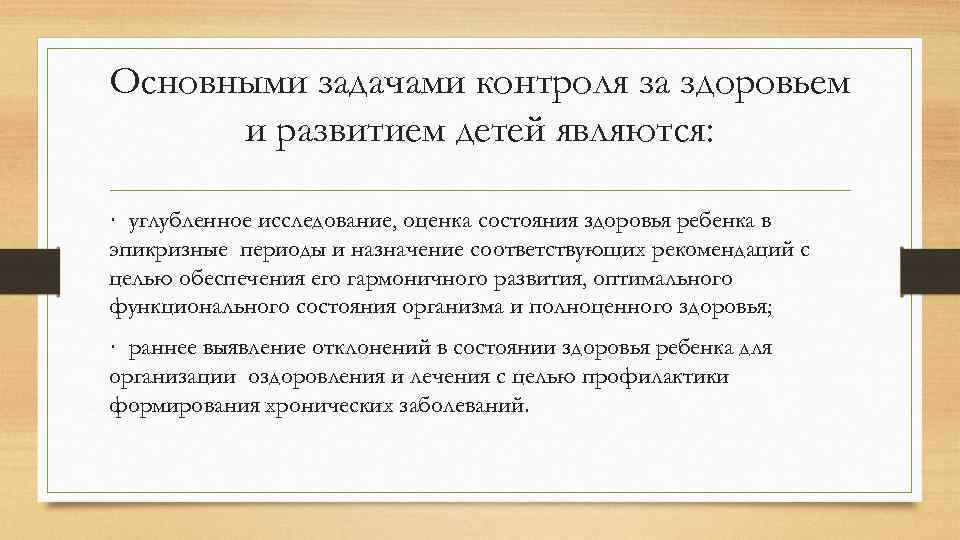 Основными задачами контроля за здоровьем и развитием детей являются:

· углубленное исследование, оценка состояния здоровья ребенка в эпикризные периоды и назначение соответствующих рекомендаций с целью обеспечения его гармоничного развития, оптимального функционального состояния организма и полноценного здоровья;

· раннее выявление отклонений в состоянии здоровья ребенка для организации оздоровления и лечения с целью профилактики формирования хронических заболеваний.